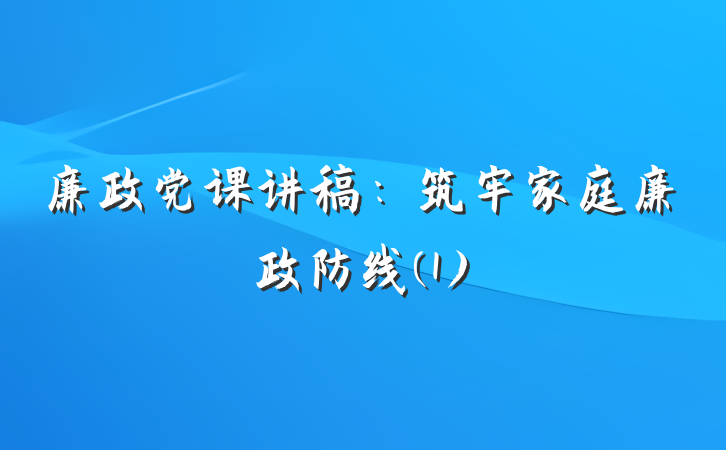 廉政党课讲稿：筑牢家庭廉政防线(1)